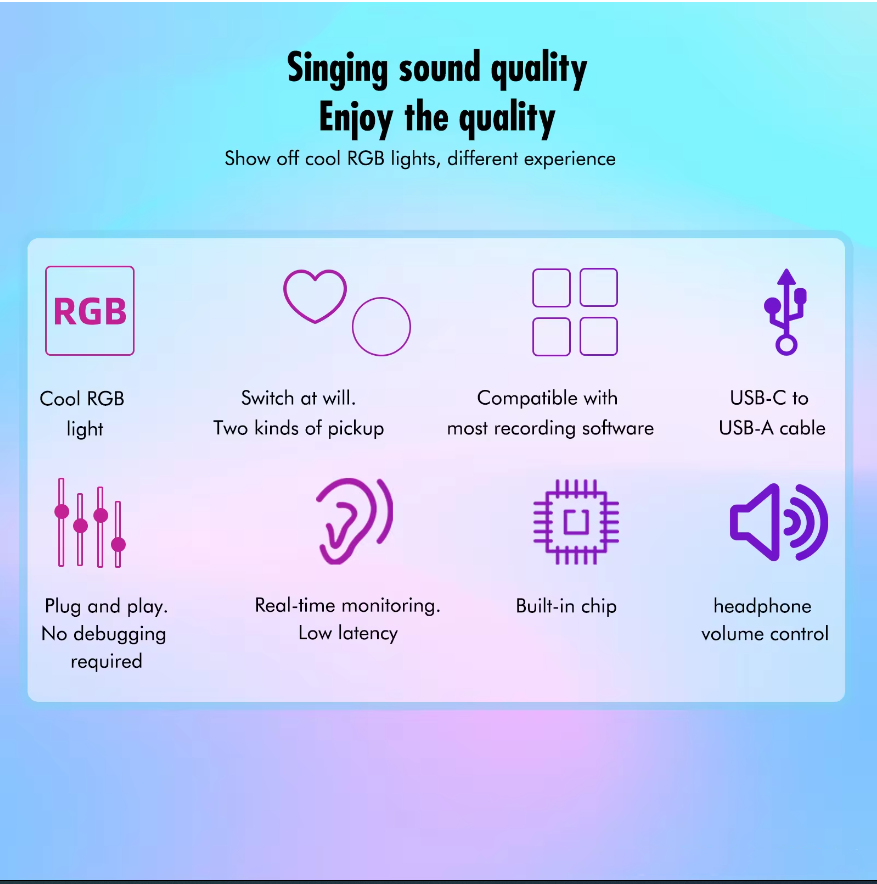 Singing sound quality
Enjoy the quality
Show off cool RGB lights, different experience

RGB

Cool RGB light

Switch at will. Two kinds of pickup

Compatible with most recording software

USB-C to USB-A cable

Plug and play. No debugging required

Real-time monitoring. Low latency

Built-in chip

headphone volume control